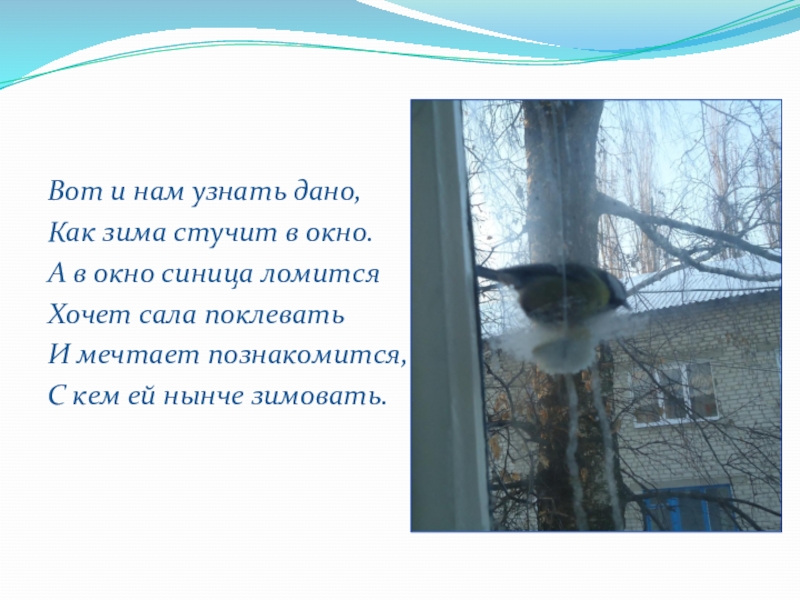 Вот и нам узнать дано,
Как зима стучит в окно.
А в окно синица ломится
Хочет сала поклевать
И мечтает познакомится,
С кем ей нынче зимовать.